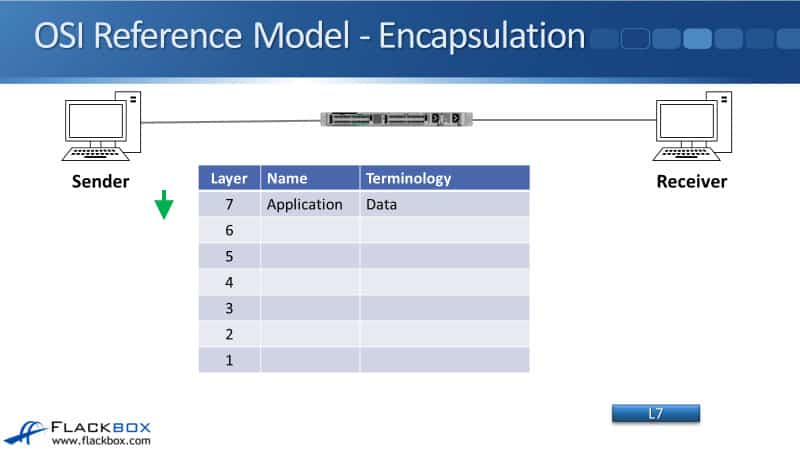 OSI Reference Model - Encapsulation

Sender

Receiver

| Layer | Name | Terminology |
|---|---|---|
| 7 | Application | Data |
| 6 | | |
| 5 | | |
| 4 | | |
| 3 | | |
| 2 | | |
| 1 | | |

L7

FLACKBOX
www.flackbox.com